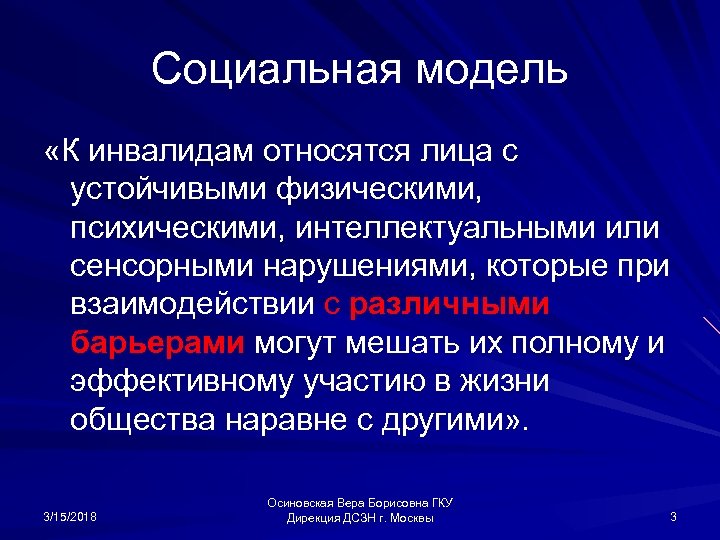 Социальная модель

«К инвалидам относятся лица с устойчивыми физическими, психическими, интеллектуальными или сенсорными нарушениями, которые при взаимодействии с различными барьерами могут мешать их полному и эффективному участию в жизни общества наравне с другими».

3/15/2018

Осиновская Вера Борисовна ГКУ Дирекция ДСЗН г. Москвы

3